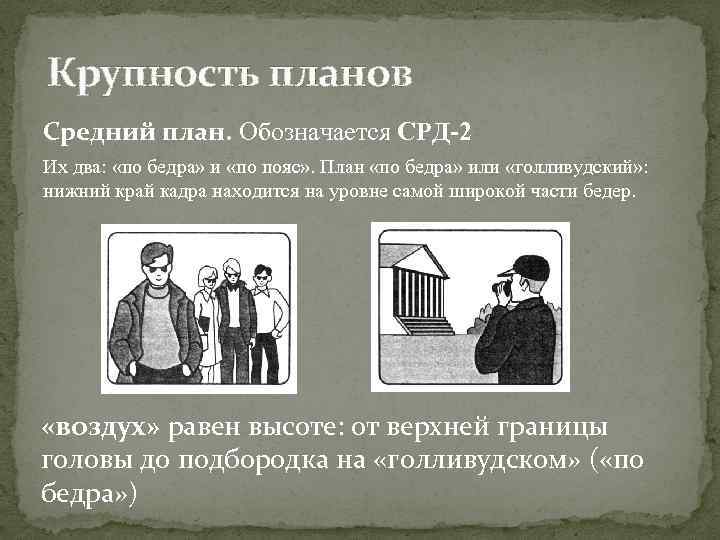 Крупность планов

Средний план. Обозначается СРД-2

Их два: «по бедра» и «по пояс». План «по бедра» или «голливудский»: нижний край кадра находится на уровне самой широкой части бедер.

«воздух» равен высоте: от верхней границы головы до подбородка на «голливудском» («по бедра»)